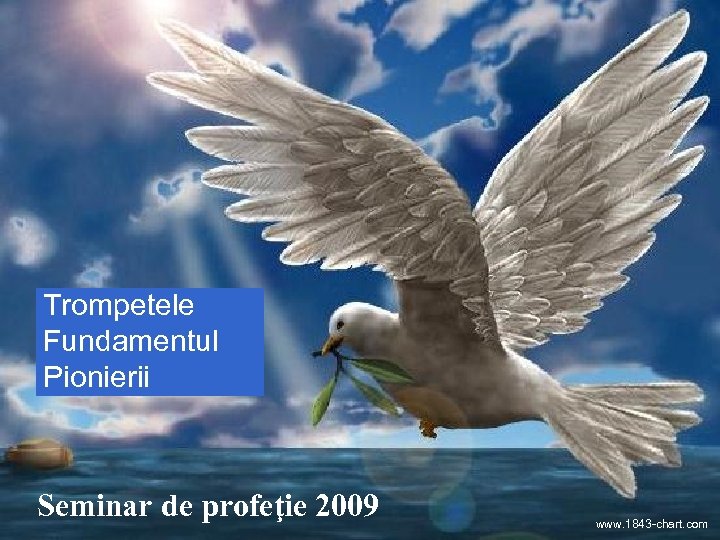 Trompetele
Fundamentul
Pionierii

Seminar de profeţie 2009

www.1843-chart.com